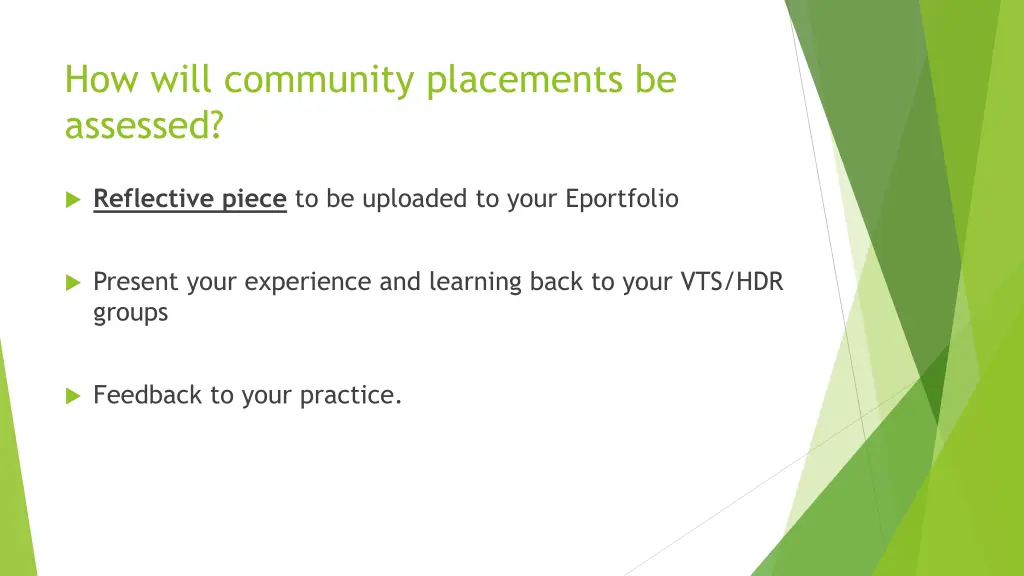 How will community placements be assessed?

Reflective piece to be uploaded to your Eportfolio

Present your experience and learning back to your VTS/HDR groups

Feedback to your practice.